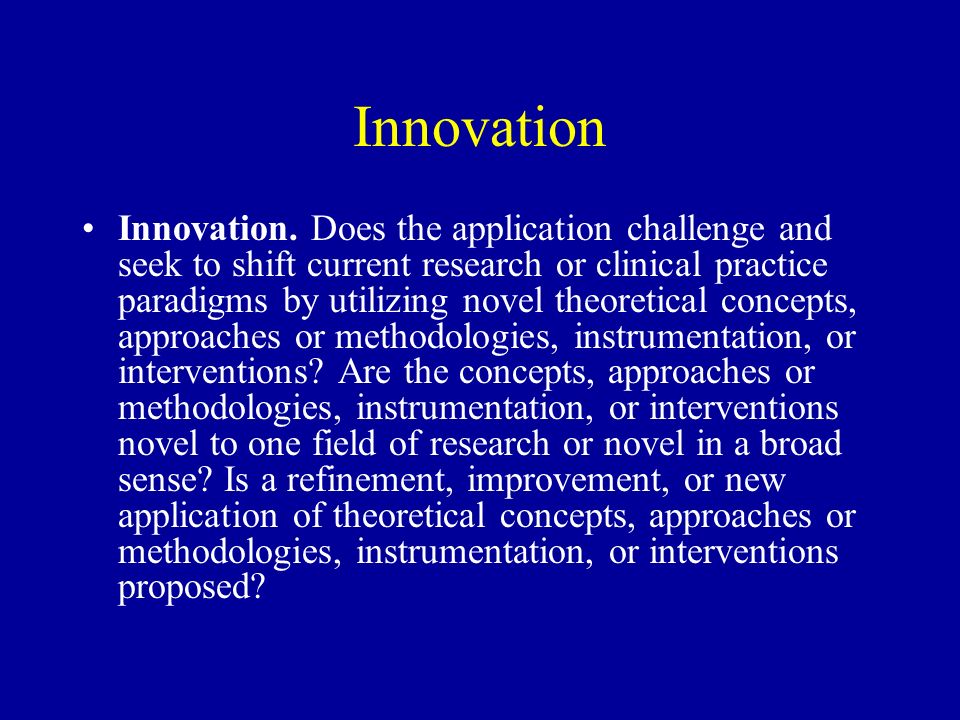 Innovation

• Innovation. Does the application challenge and seek to shift current research or clinical practice paradigms by utilizing novel theoretical concepts, approaches or methodologies, instrumentation, or interventions? Are the concepts, approaches or methodologies, instrumentation, or interventions novel to one field of research or novel in a broad sense? Is a refinement, improvement, or new application of theoretical concepts, approaches or methodologies, instrumentation, or interventions proposed?